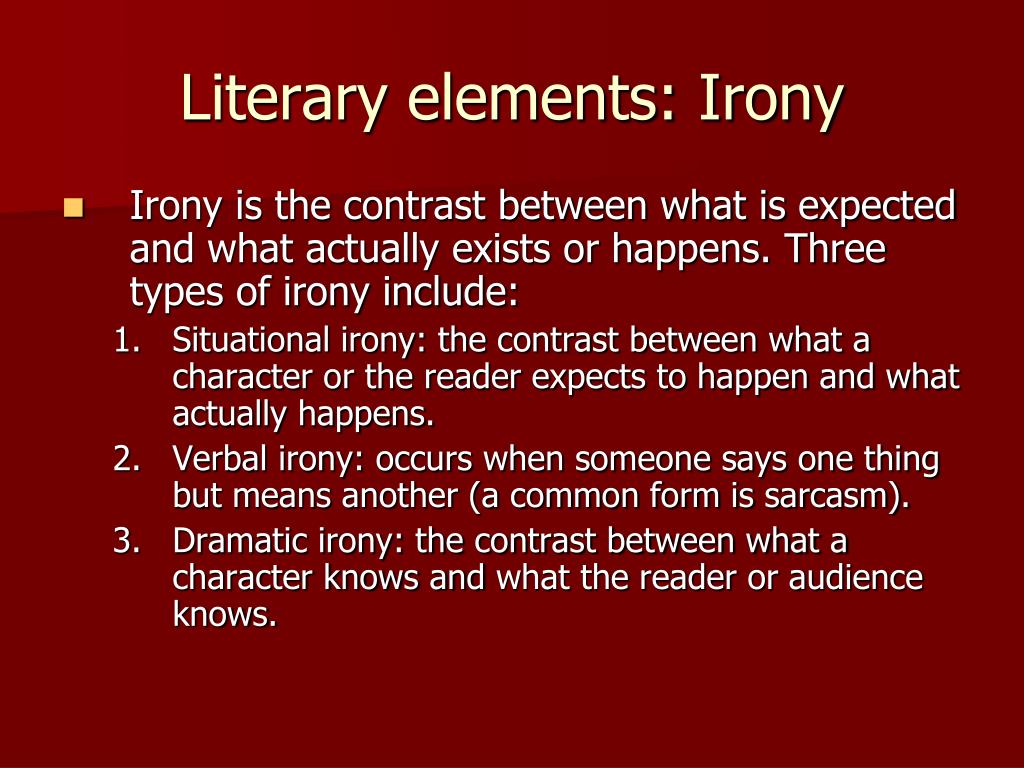 Literary elements: Irony

Irony is the contrast between what is expected and what actually exists or happens. Three types of irony include:

1. Situational irony: the contrast between what a character or the reader expects to happen and what actually happens.
2. Verbal irony: occurs when someone says one thing but means another (a common form is sarcasm).
3. Dramatic irony: the contrast between what a character knows and what the reader or audience knows.